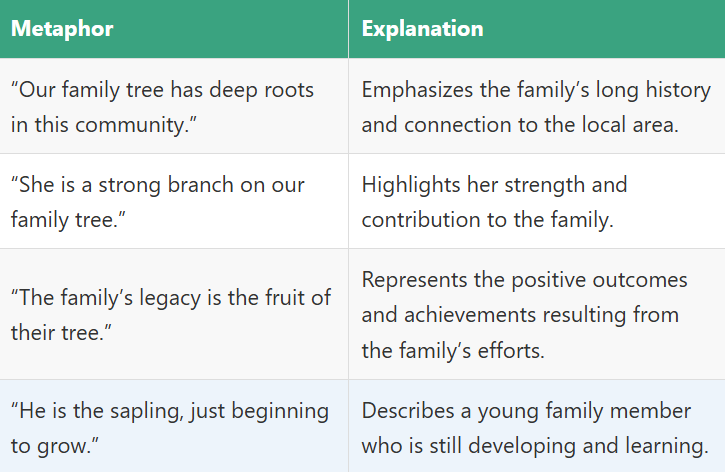 | Metaphor | Explanation |
|---|---|
| “Our family tree has deep roots in this community.” | Emphasizes the family’s long history and connection to the local area. |
| “She is a strong branch on our family tree.” | Highlights her strength and contribution to the family. |
| “The family’s legacy is the fruit of their tree.” | Represents the positive outcomes and achievements resulting from the family’s efforts. |
| “He is the sapling, just beginning to grow.” | Describes a young family member who is still developing and learning. |